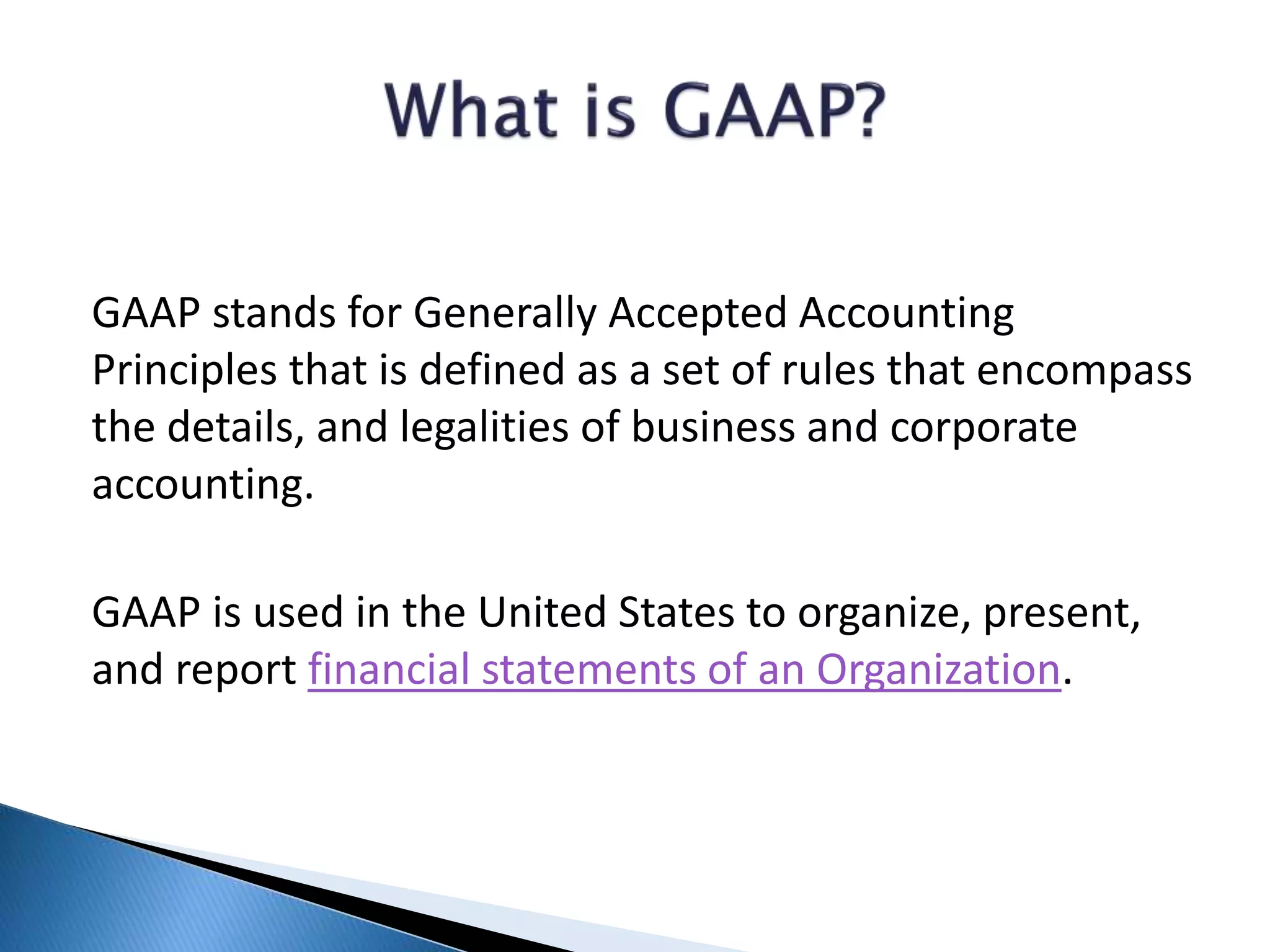 What is GAAP?

GAAP stands for Generally Accepted Accounting Principles that is defined as a set of rules that encompass the details, and legalities of business and corporate accounting.

GAAP is used in the United States to organize, present, and report financial statements of an Organization.